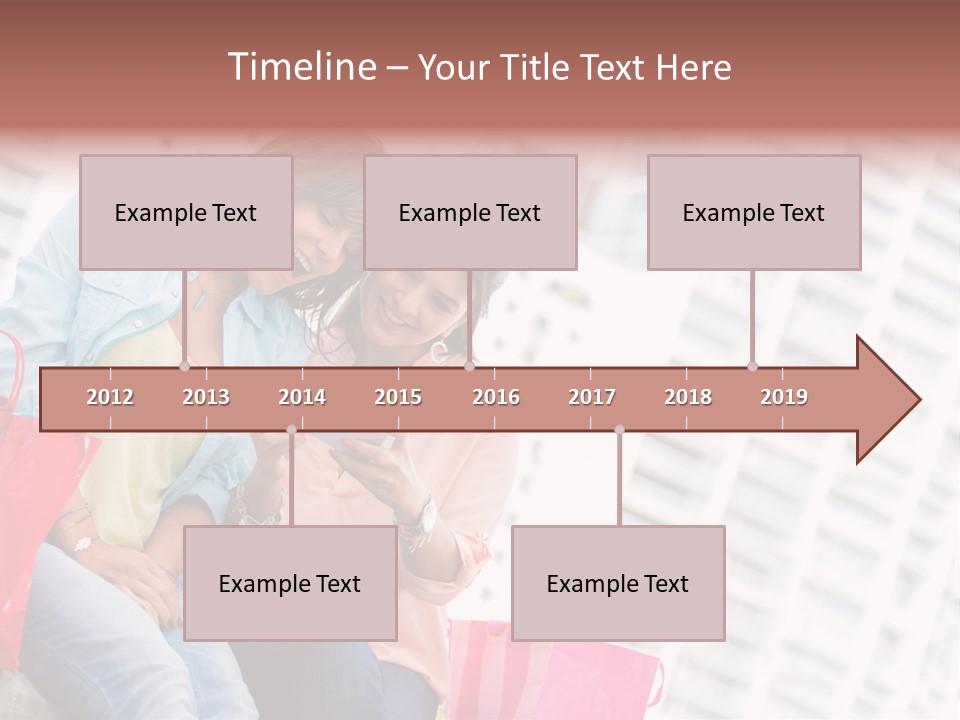 Timeline – Your Title Text Here

Example Text

Example Text

Example Text

2012 2013 2014 2015 2016 2017 2018 2019

Example Text

Example Text